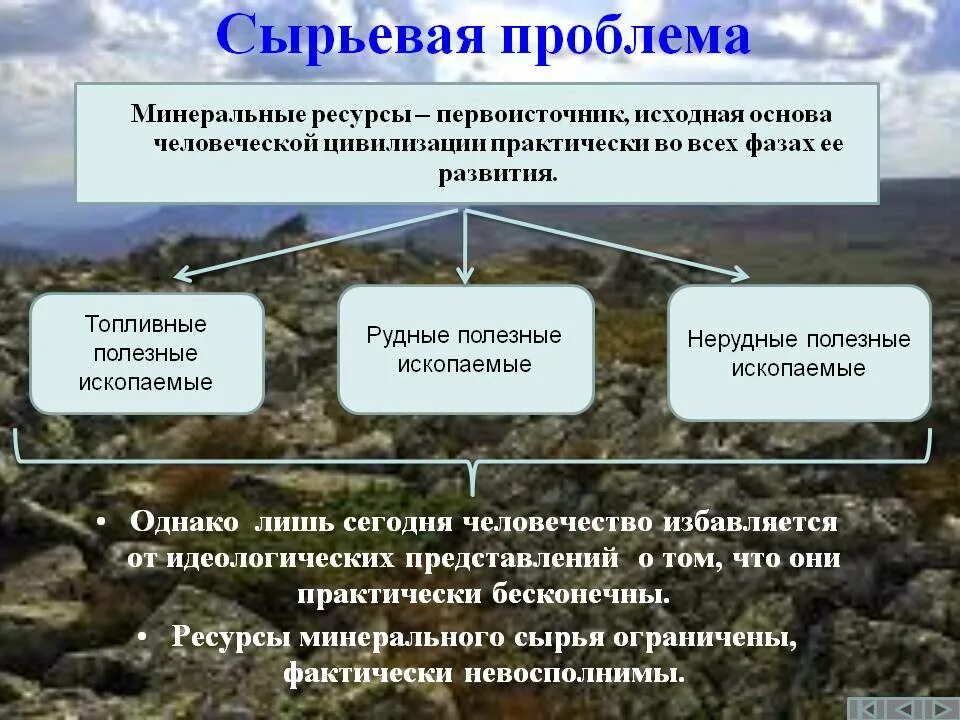 Сырьевая проблема

Минеральные ресурсы – первоисточник, исходная основа человеческой цивилизации практически во всех фазах ее развития.

Топливные полезные ископаемые

Рудные полезные ископаемые

Нерудные полезные ископаемые

• Однако лишь сегодня человечество избавляется от идеологических представлений о том, что они практически бесконечны.

• Ресурсы минерального сырья ограничены, фактически невосполнимы.